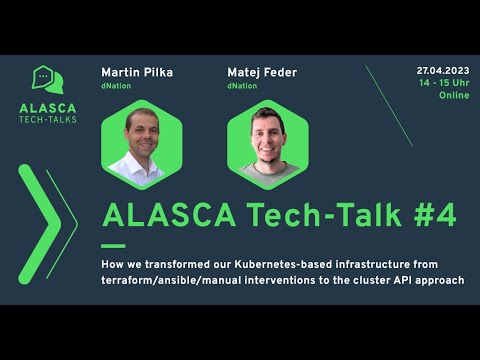 ALASCA TECH-TALKS

Martin Pilka
dNation

Matej Feder
dNation

27.04.2023
14 - 15 Uhr
Online

ALASCA Tech-Talk #4

How we transformed our Kubernetes-based infrastructure from terraform/ansible/manual interventions to the cluster API approach